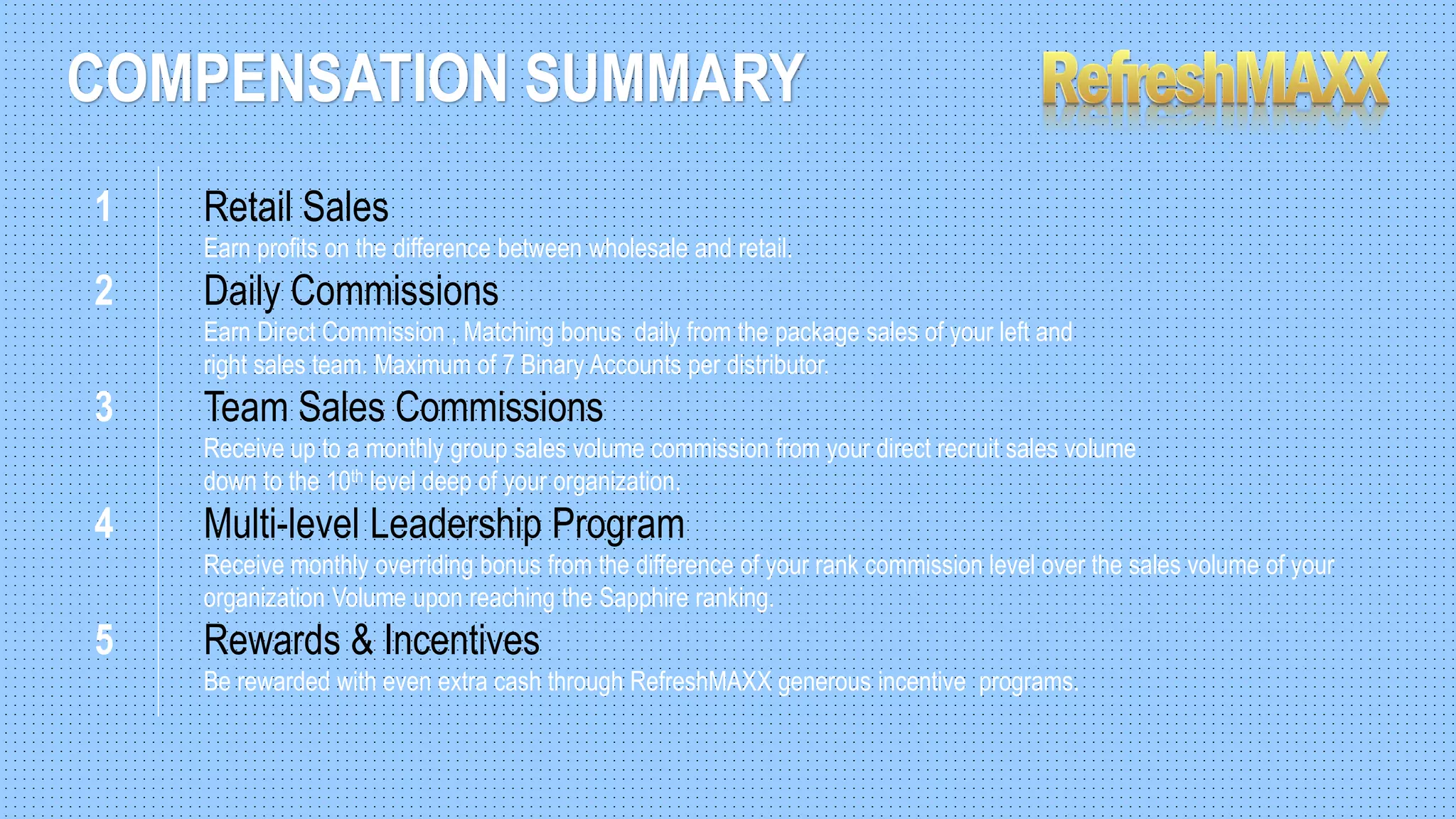 COMPENSATION SUMMARY

RefreshMAXX

1

Retail Sales

Earn profits on the difference between wholesale and retail.

2

Daily Commissions

Earn Direct Commission , Matching bonus daily from the package sales of your left and right sales team. Maximum of 7 Binary Accounts per distributor.

3

Team Sales Commissions

Receive up to a monthly group sales volume commission from your direct recruit sales volume down to the $10^{th}$ level deep of your organization.

4

Multi-level Leadership Program

Receive monthly overriding bonus from the difference of your rank commission level over the sales volume of your organization Volume upon reaching the Sapphire ranking.

5

Rewards & Incentives

Be rewarded with even extra cash through RefreshMAXX generous incentive programs.